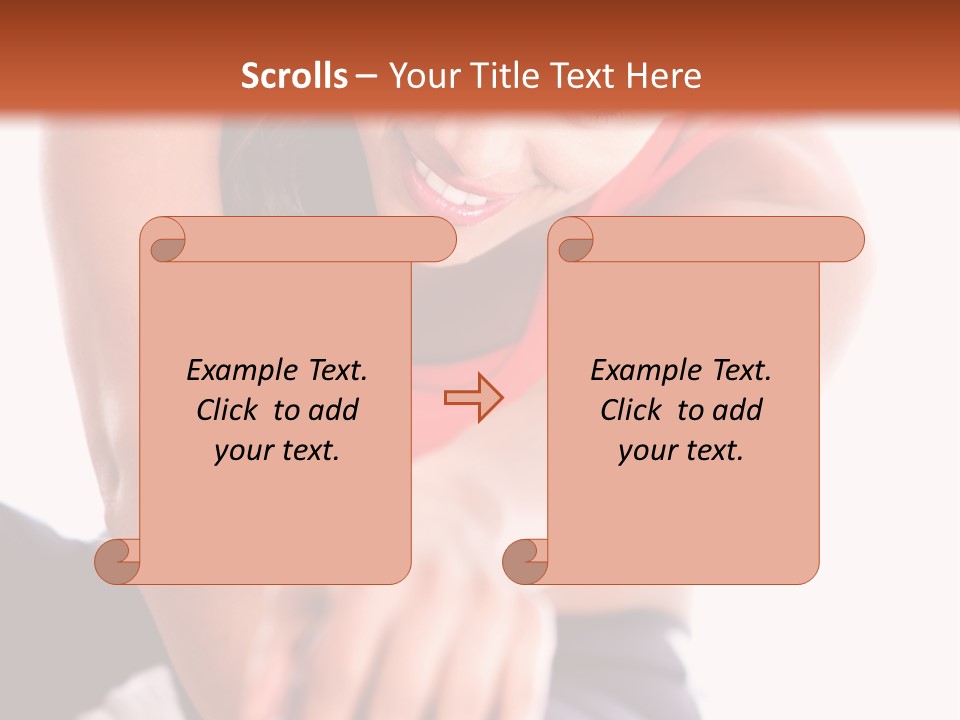 Scrolls – Your Title Text Here

Example Text. Click to add your text.

Example Text. Click to add your text.